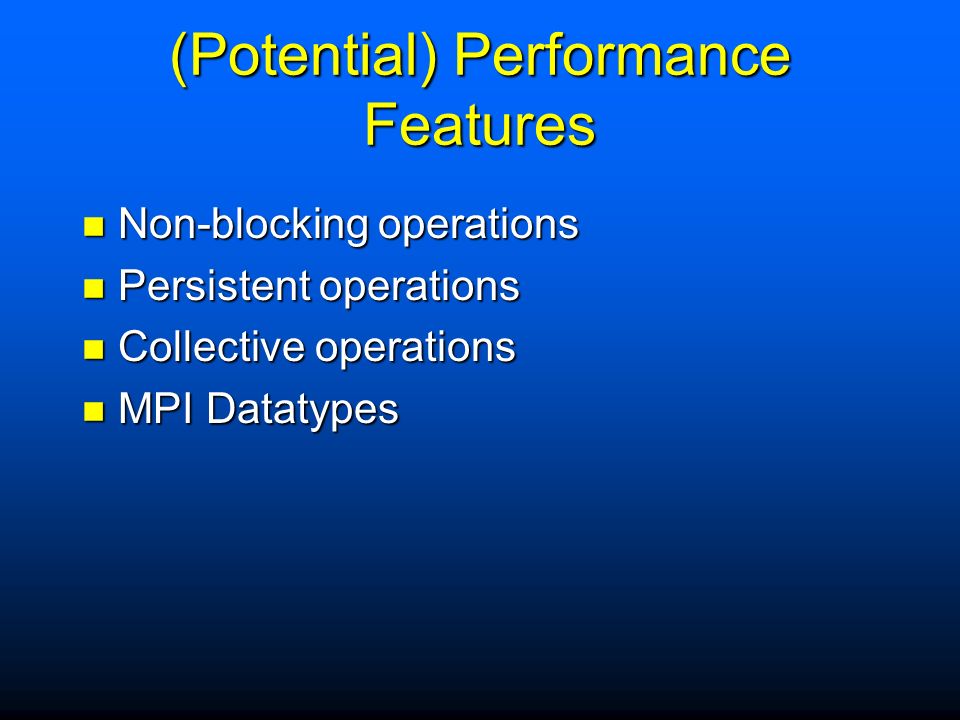 (Potential) Performance Features

- Non-blocking operations
- Persistent operations
- Collective operations
- MPI Datatypes